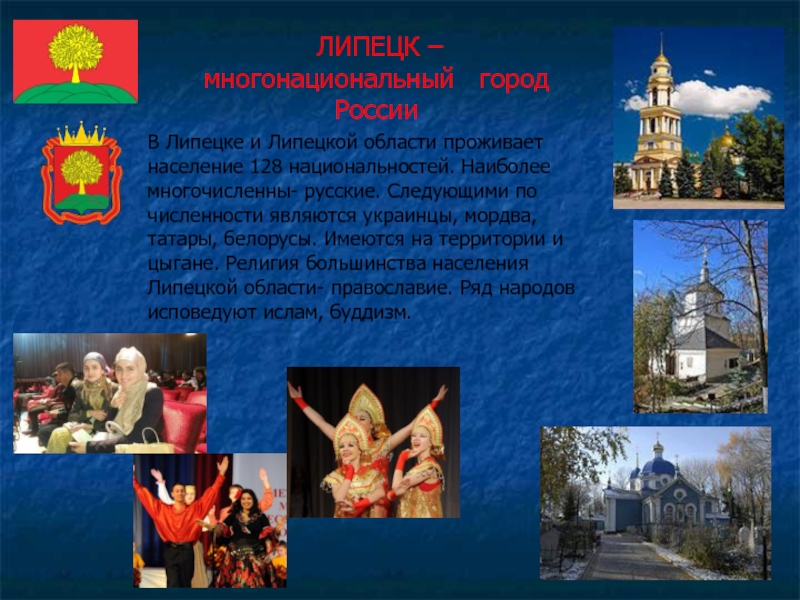 ЛИПЕЦК – многонациональный город России

В Липецке и Липецкой области проживает население 128 национальностей. Наиболее многочисленны- русские. Следующими по численности являются украинцы, мордва, татары, белорусы. Имеются на территории и цыгане. Религия большинства населения Липецкой области- православие. Ряд народов исповедуют ислам, буддизм.